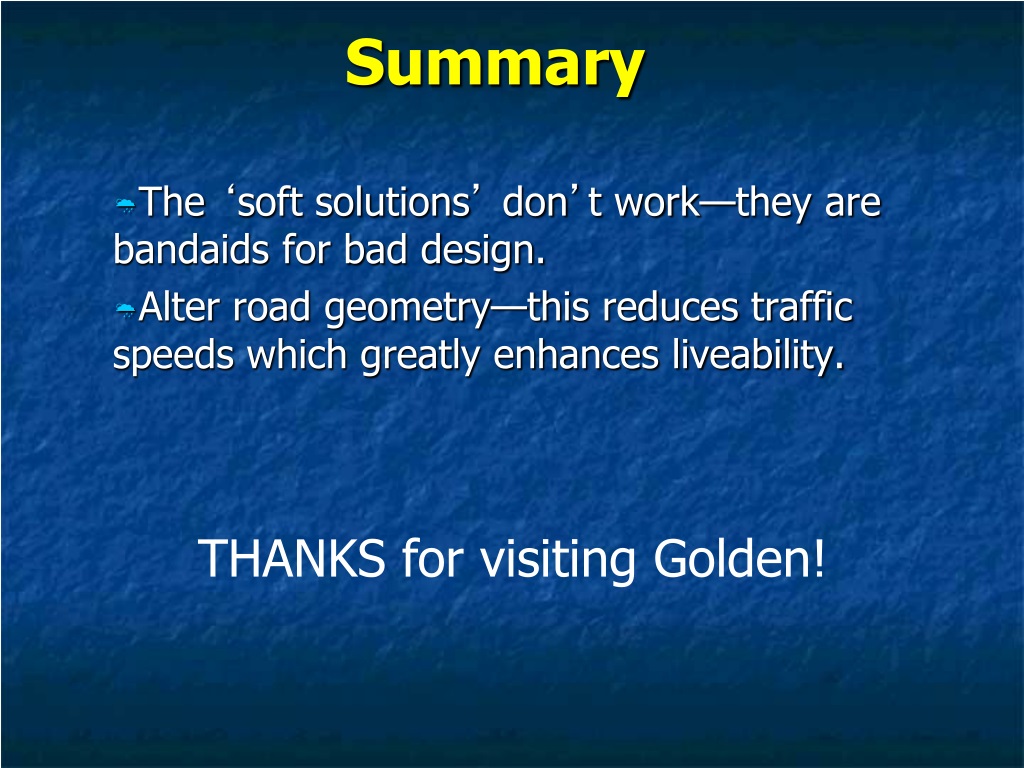 Summary

The ‘soft solutions’ don’t work—they are bandaids for bad design.

Alter road geometry—this reduces traffic speeds which greatly enhances liveability.

THANKS for visiting Golden!